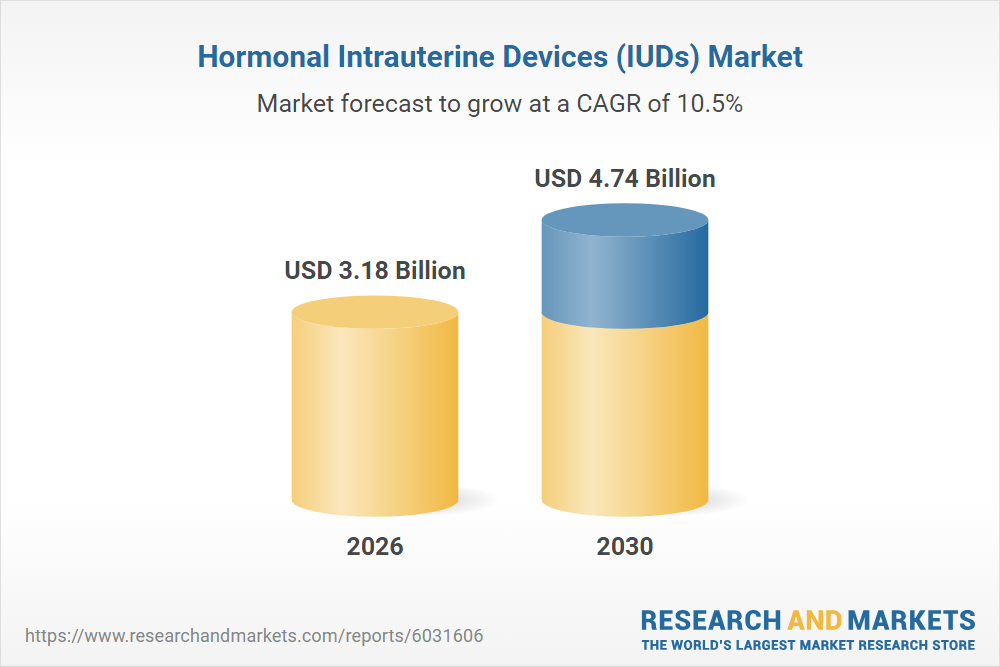 Hormonal Intrauterine Devices (IUDs) Market

Market forecast to grow at a CAGR of 10.5%

USD 3.18 Billion

USD 4.74 Billion

2026

2030

https://www.researchandmarkets.com/reports/6031606

RESEARCH AND MARKETS
THE WORLD'S LARGEST MARKET RESEARCH STORE